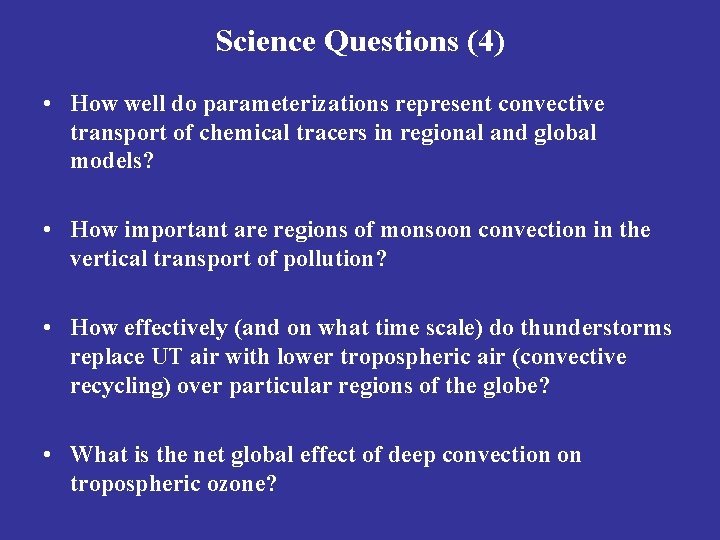 Science Questions (4)

• How well do parameterizations represent convective transport of chemical tracers in regional and global models?

• How important are regions of monsoon convection in the vertical transport of pollution?

• How effectively (and on what time scale) do thunderstorms replace UT air with lower tropospheric air (convective recycling) over particular regions of the globe?

• What is the net global effect of deep convection on tropospheric ozone?